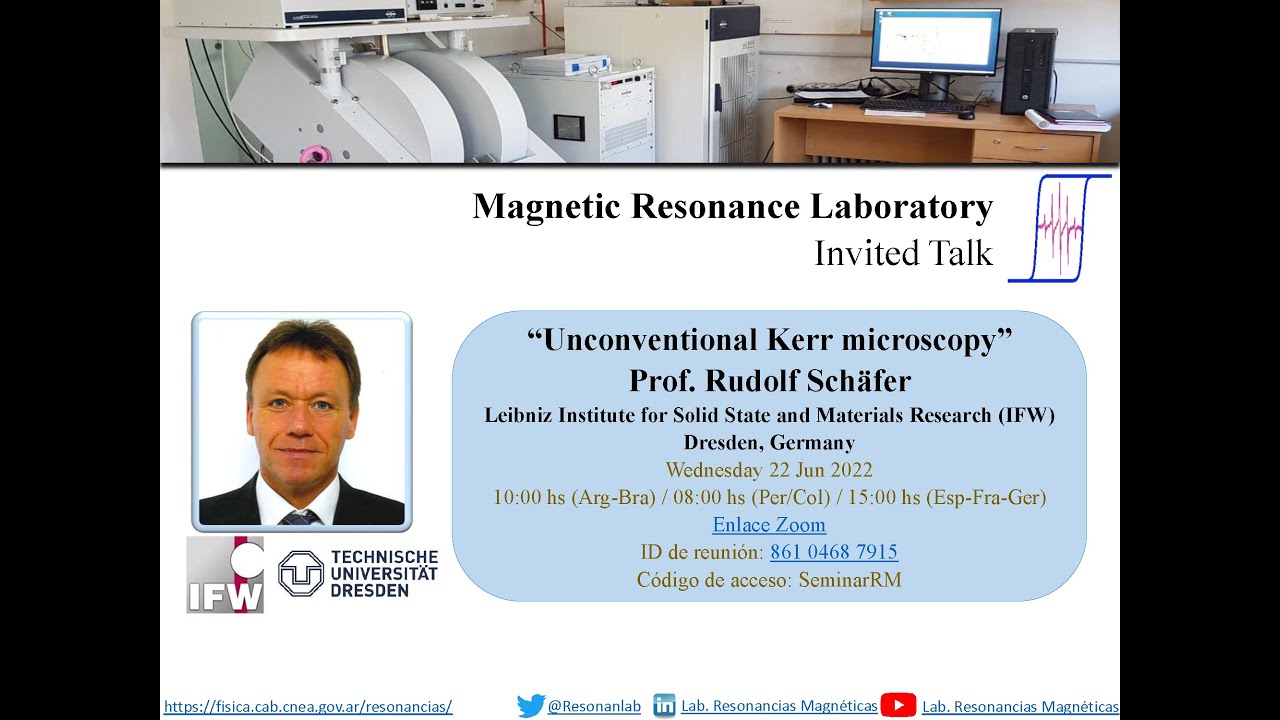 Magnetic Resonance Laboratory
Invited Talk

"Unconventional Kerr microscopy"
Prof. Rudolf Schäfer
Leibniz Institute for Solid State and Materials Research (IFW)
Dresden, Germany
Wednesday 22 Jun 2022
10:00 hs (Arg-Bra) / 08:00 hs (Per/Col) / 15:00 hs (Esp-Fra-Ger)
Enlace Zoom
ID de reunión: 861 0468 7915
Código de acceso: SeminarRM

IFW

TECHNISCHE UNIVERSITÄT DRESDEN

https://fisica.cab.cnea.gov.ar/resonancias/ @Resonanlab Lab. Resonancias Magnéticas Lab. Resonancias Magnéticas